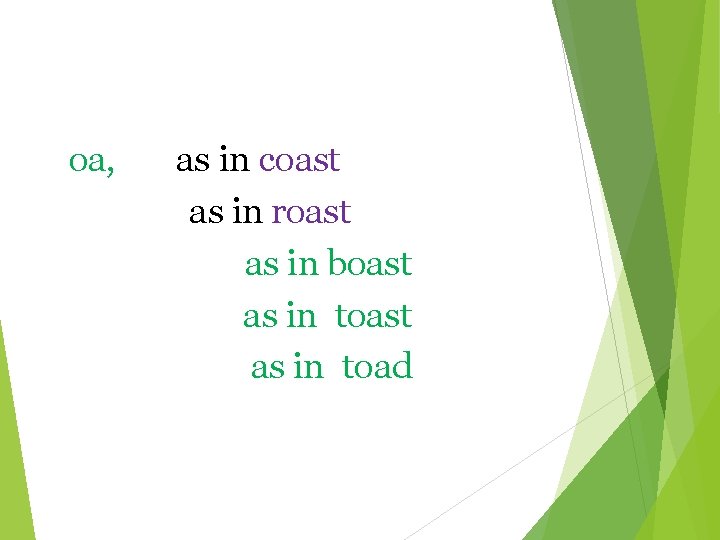 oa, as in coast

as in roast

as in boast

as in toast

as in toad